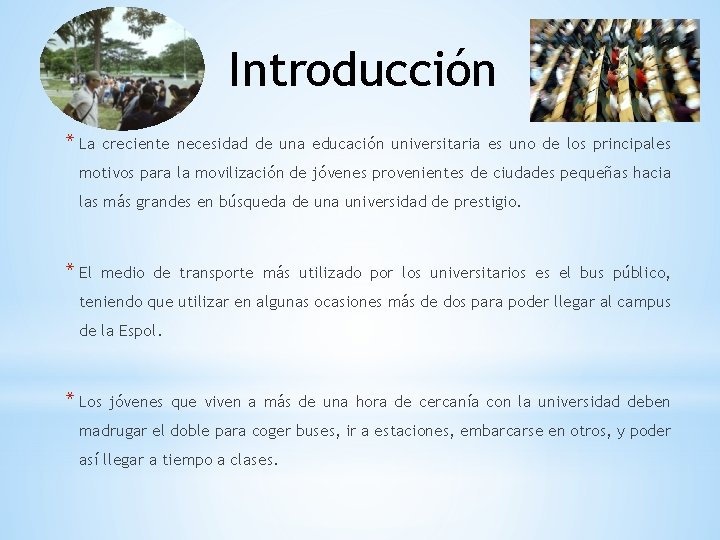 Introducción

* La creciente necesidad de una educación universitaria es uno de los principales motivos para la movilización de jóvenes provenientes de ciudades pequeñas hacia las más grandes en búsqueda de una universidad de prestigio.

* El medio de transporte más utilizado por los universitarios es el bus público, teniendo que utilizar en algunas ocasiones más de dos para poder llegar al campus de la Espol.

* Los jóvenes que viven a más de una hora de cercanía con la universidad deben madrugar el doble para coger buses, ir a estaciones, embarcarse en otros, y poder así llegar a tiempo a clases.